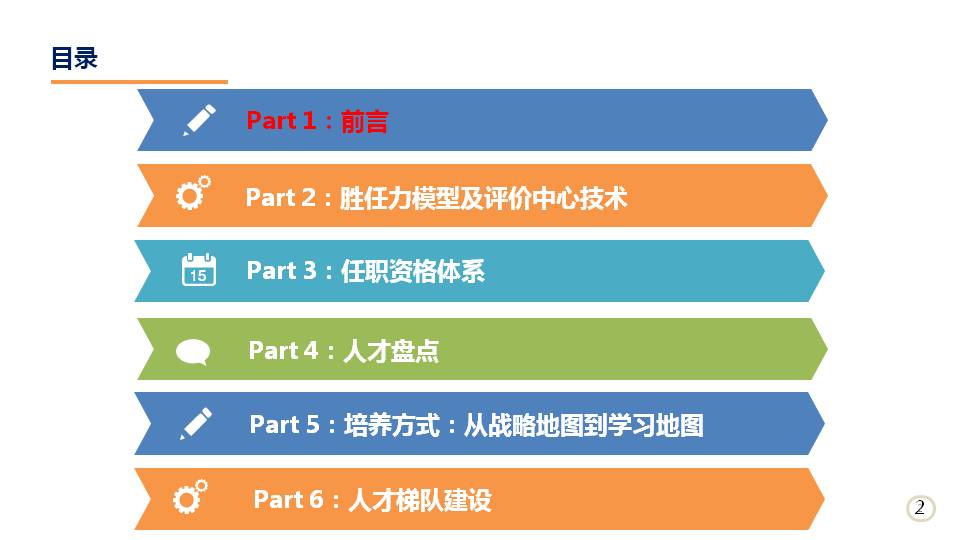 目录

Part 1：前言

Part 2：胜任力模型及评价中心技术

15 Part 3：任职资格体系

Part 4：人才盘点

Part 5：培养方式：从战略地图到学习地图

Part 6：人才梯队建设

2